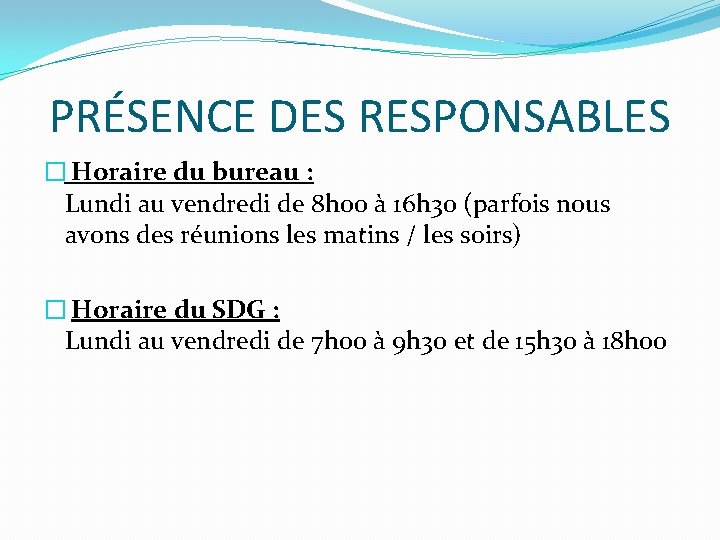 PRÉSENCE DES RESPONSABLES

Horaire du bureau :
Lundi au vendredi de 8h00 à 16h30 (parfois nous avons des réunions les matins / les soirs)

Horaire du SDG :
Lundi au vendredi de 7h00 à 9h30 et de 15h30 à 18h00